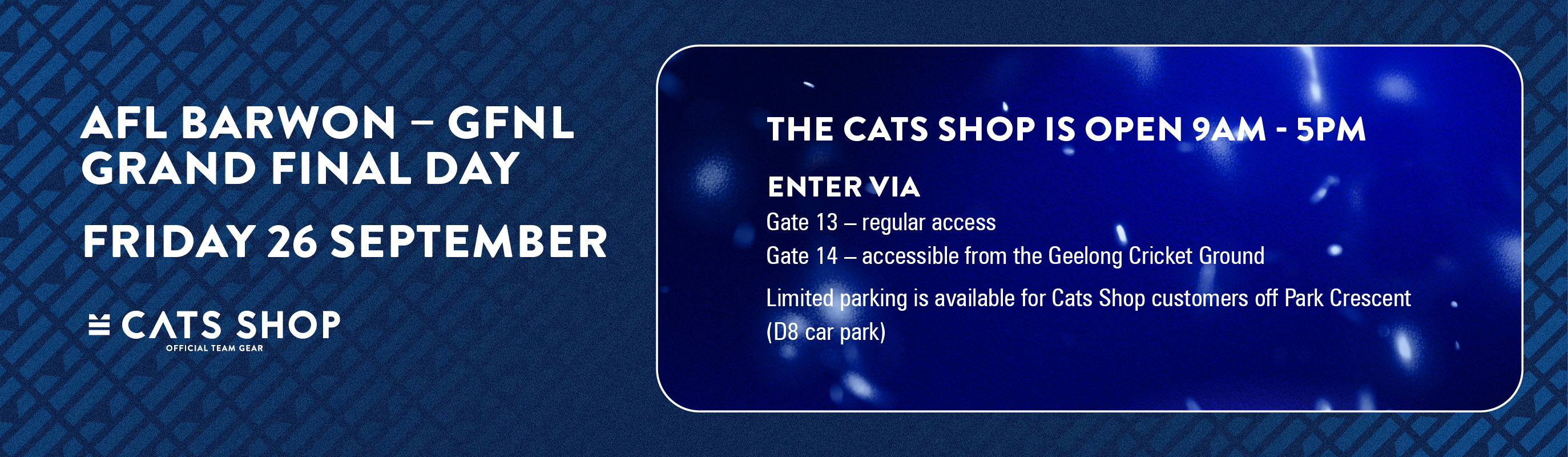 AFL BARWON – GFNL GRAND FINAL DAY

FRIDAY 26 SEPTEMBER

CATS SHOP
OFFICIAL TEAM GEAR

THE CATS SHOP IS OPEN 9AM - 5PM

ENTER VIA
Gate 13 – regular access
Gate 14 – accessible from the Geelong Cricket Ground

Limited parking is available for Cats Shop customers off Park Crescent (D8 car park)